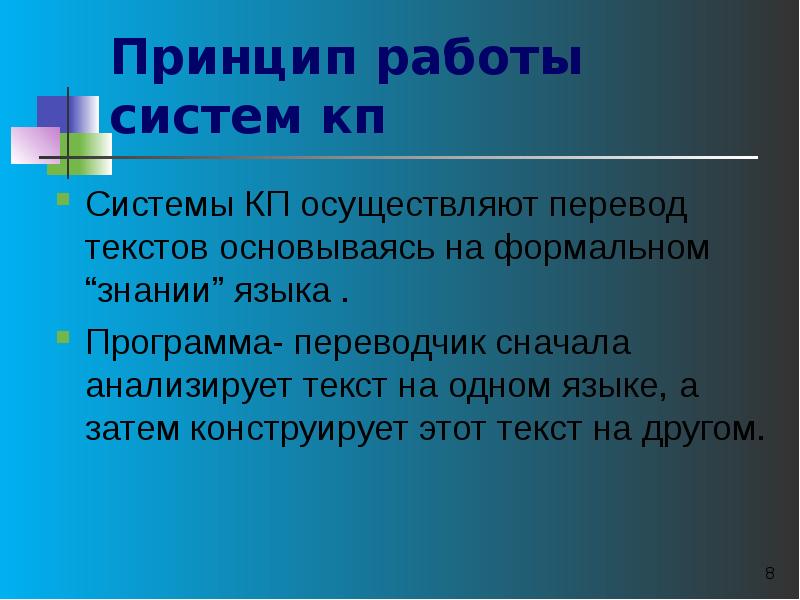 Принцип работы систем кп

Системы КП осуществляют перевод текстов основываясь на формальном “знании” языка .

Программа- переводчик сначала анализирует текст на одном языке, а затем конструирует этот текст на другом.

8